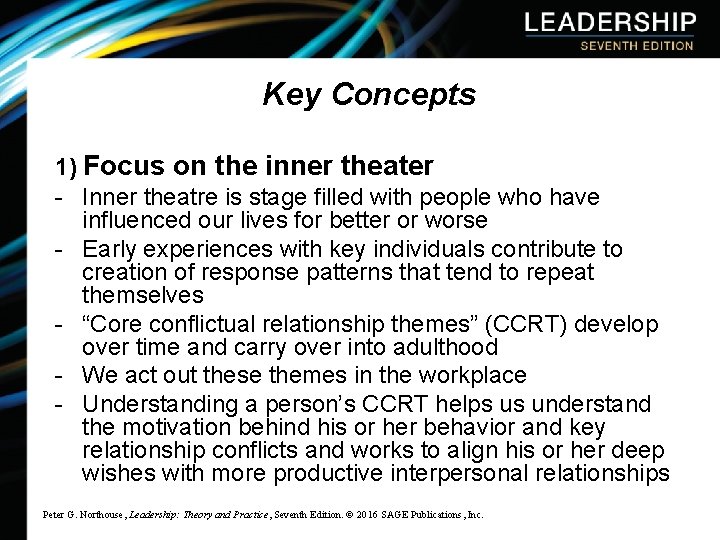 LEADERSHIP
SEVENTH EDITION

Key Concepts

1) Focus on the inner theater
- Inner theatre is stage filled with people who have influenced our lives for better or worse
- Early experiences with key individuals contribute to creation of response patterns that tend to repeat themselves
- “Core conflictual relationship themes” (CCRT) develop over time and carry over into adulthood
- We act out these themes in the workplace
- Understanding a person’s CCRT helps us understand the motivation behind his or her behavior and key relationship conflicts and works to align his or her deep wishes with more productive interpersonal relationships

Peter G. Northouse, Leadership: Theory and Practice, Seventh Edition. © 2016 SAGE Publications, Inc.